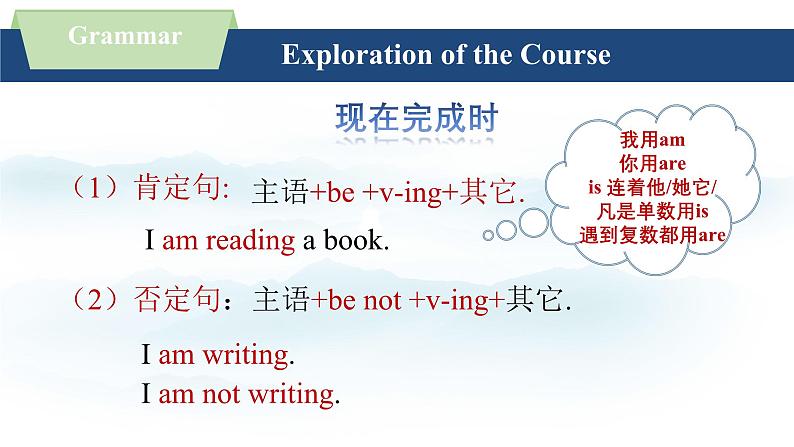 Grammar

Exploration of the Course

现在完成时

我用am
你用are
is 连着他/她它/
凡是单数用is
遇到复数都用are

（1）肯定句: 主语+be +v-ing+其它.

I am reading a book.

（2）否定句：主语+be not +v-ing+其它.

I am writing.

I am not writing.